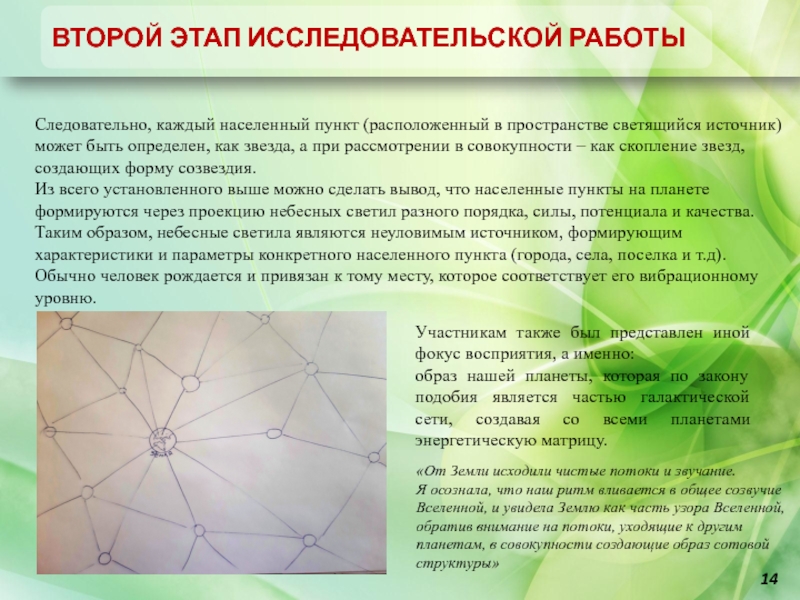 ВТОРОЙ ЭТАП ИССЛЕДОВАТЕЛЬСКОЙ РАБОТЫ

Следовательно, каждый населенный пункт (расположенный в пространстве светящийся источник) может быть определен, как звезда, а при рассмотрении в совокупности – как скопление звезд, создающих форму созвездия.
Из всего установленного выше можно сделать вывод, что населенные пункты на планете формируются через проекцию небесных светил разного порядка, силы, потенциала и качества.
Таким образом, небесные светила являются неуловимым источником, формирующим характеристики и параметры конкретного населенного пункта (города, села, поселка и т.д).
Обычно человек рождается и привязан к тому месту, которое соответствует его вибрационному уровню.

Участникам также был представлен иной фокус восприятия, а именно:
образ нашей планеты, которая по закону подобия является частью галактической сети, создавая со всеми планетами энергетическую матрицу.

«От Земли исходили чистые потоки и звучание.
Я осознала, что наш ритм вливается в общее созвучие Вселенной, и увидела Землю как часть узора Вселенной, обратив внимание на потоки, уходящие к другим планетам, в совокупности создающие образ сотовой структуры»

14